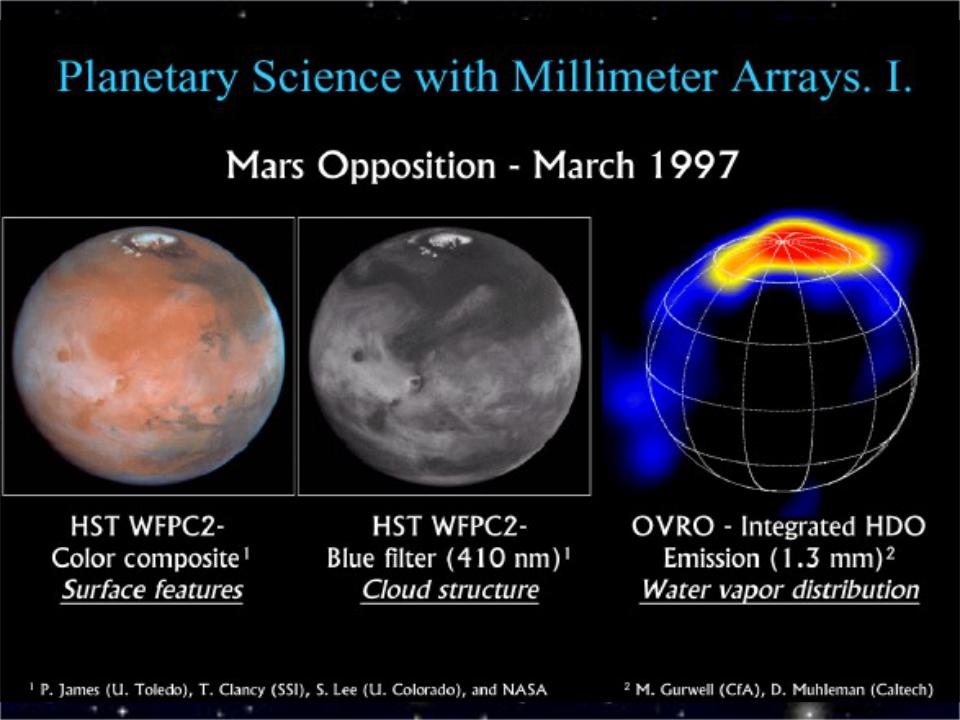 Planetary Science with Millimeter Arrays. I.

Mars Opposition - March 1997

HST WFPC2-
Color composite$^1$
Surface features

HST WFPC2-
Blue filter (410 nm)$^1$
Cloud structure

OVRO - Integrated HDO
Emission (1.3 mm)$^2$
Water vapor distribution

$^1$ P. James (U. Toledo), T. Clancy (SSI), S. Lee (U. Colorado), and NASA

$^2$ M. Gurwell (CfA), D. Muhleman (Caltech)